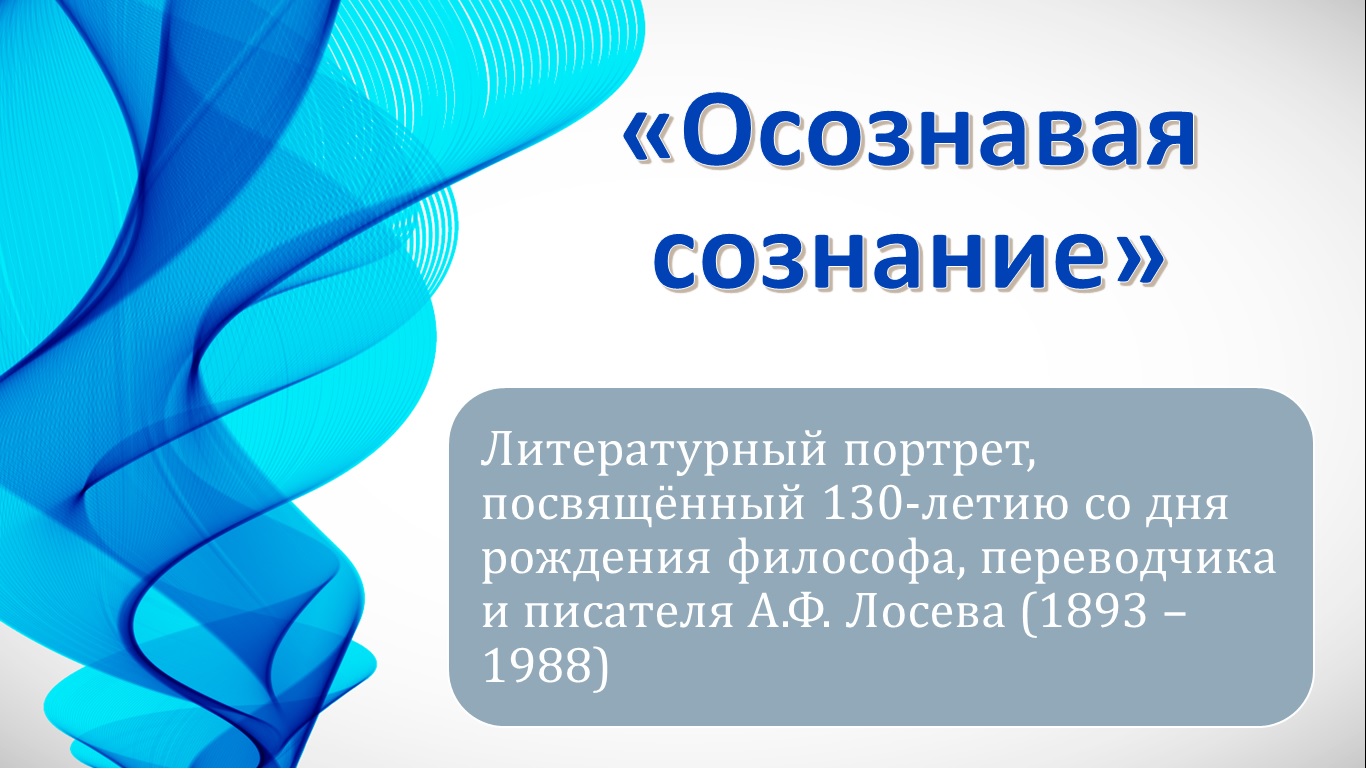 «Осознавая сознание»

Литературный портрет, посвящённый 130-летию со дня рождения философа, переводчика и писателя А.Ф. Лосева (1893 – 1988)